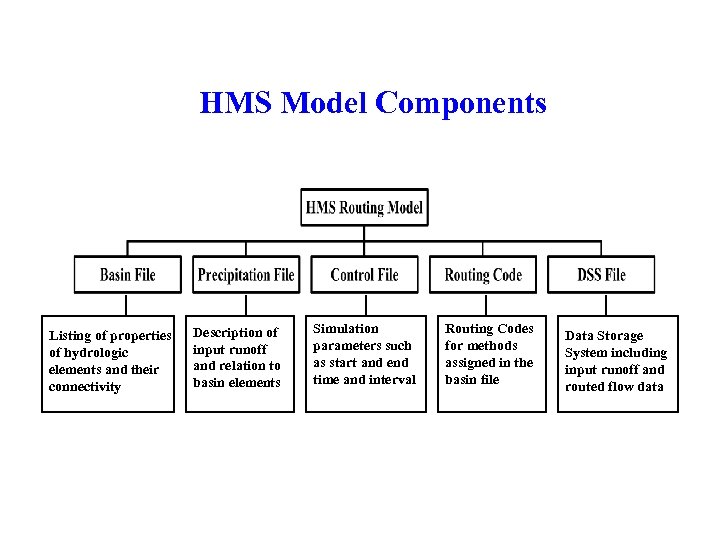 HMS Model Components

HMS Routing Model

Basin File

Precipitation File

Control File

Routing Code

DSS File

Listing of properties of hydrologic elements and their connectivity

Description of input runoff and relation to basin elements

Simulation parameters such as start and end time and interval

Routing Codes for methods assigned in the basin file

Data Storage System including input runoff and routed flow data